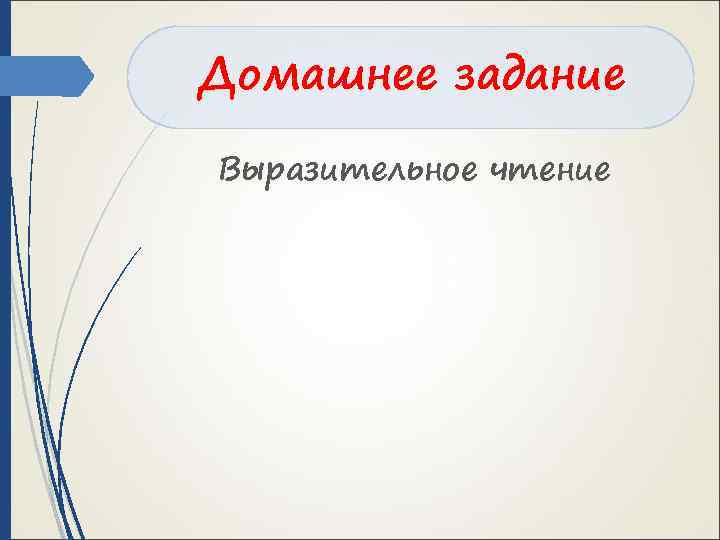 Домашнее задание

Выразительное чтение